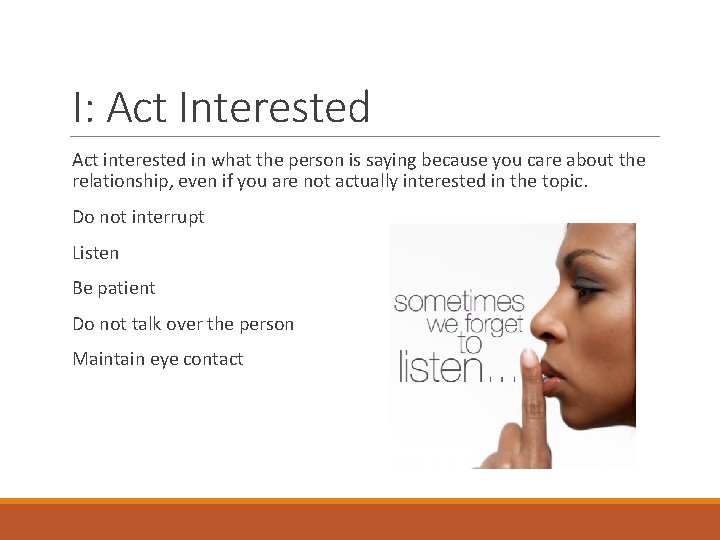 I: Act Interested

Act interested in what the person is saying because you care about the relationship, even if you are not actually interested in the topic.

Do not interrupt

Listen

Be patient

Do not talk over the person

Maintain eye contact

sometimes we forget to listen…